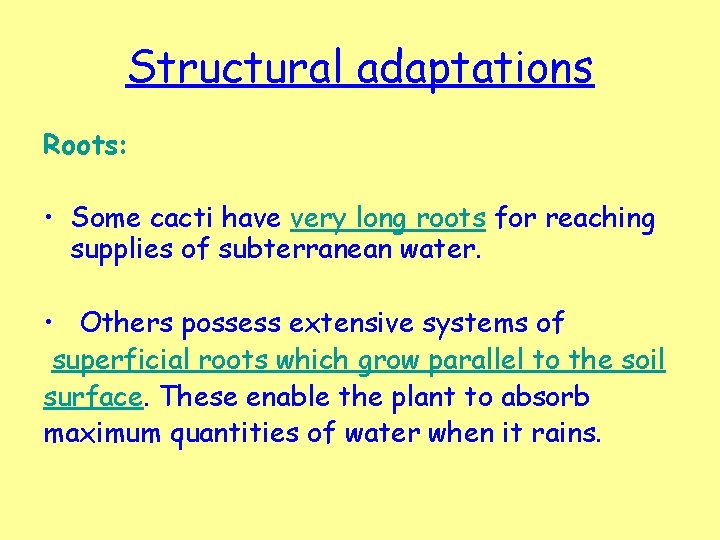 Structural adaptations

Roots:

• Some cacti have very long roots for reaching supplies of subterranean water.

• Others possess extensive systems of superficial roots which grow parallel to the soil surface. These enable the plant to absorb maximum quantities of water when it rains.